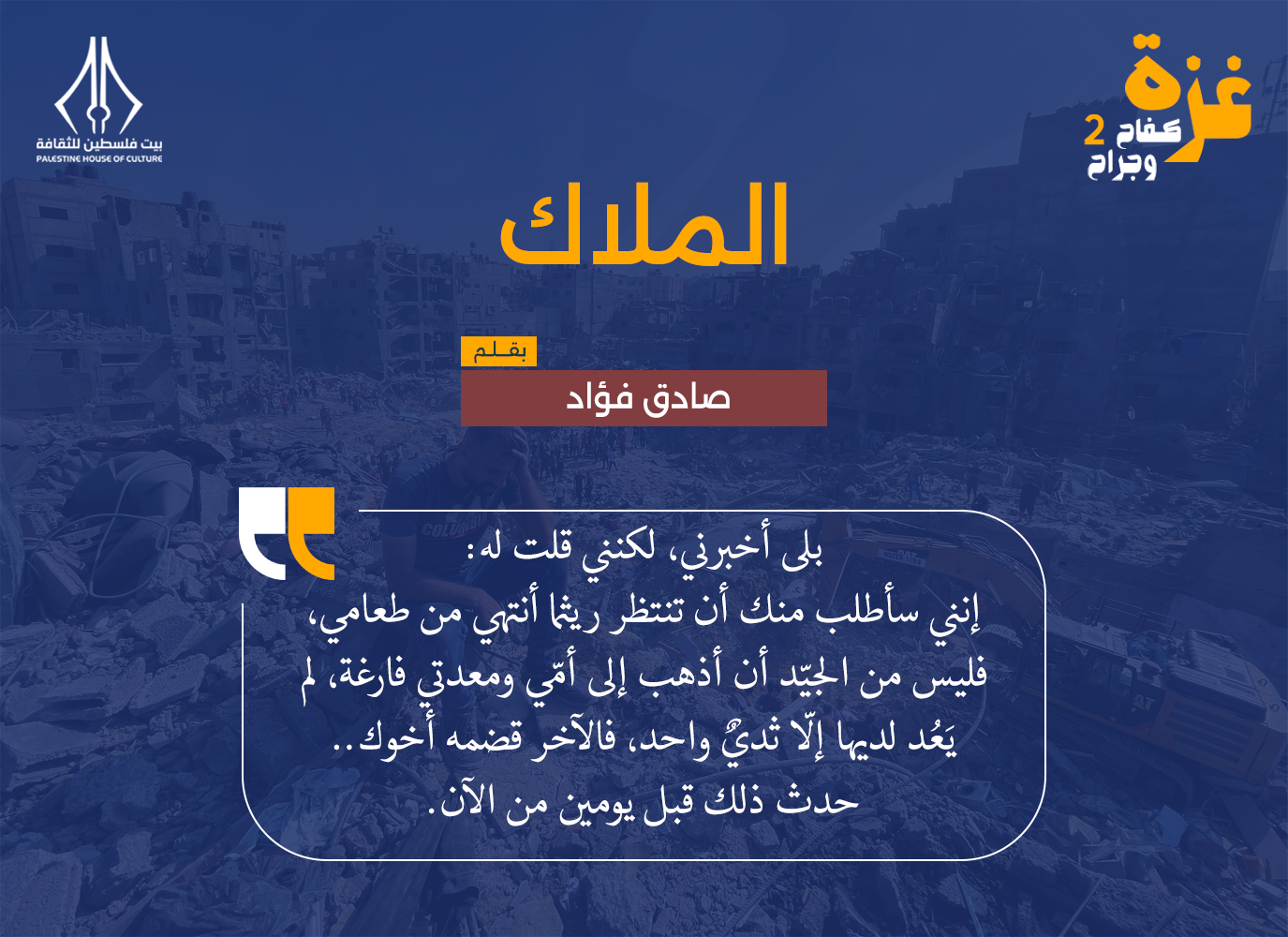 بيت فلسطين للثقافة
PALESTINE HOUSE OF CULTURE

غزة كفاح وجراح 2

الملاك

بقلم
صادق فؤاد

بلى أخبرني، لكنني قلت له:
إنني سأطلب منك أن تنتظر ريثما أنتهي من طعامي، فليس من الجيّد أن أذهب إلى أمّي ومعدتي فارغة، لم يَعُد لديها إلّا ثديٌ واحد، فالآخر قضمه أخوك..
حدث ذلك قبل يومين من الآن.